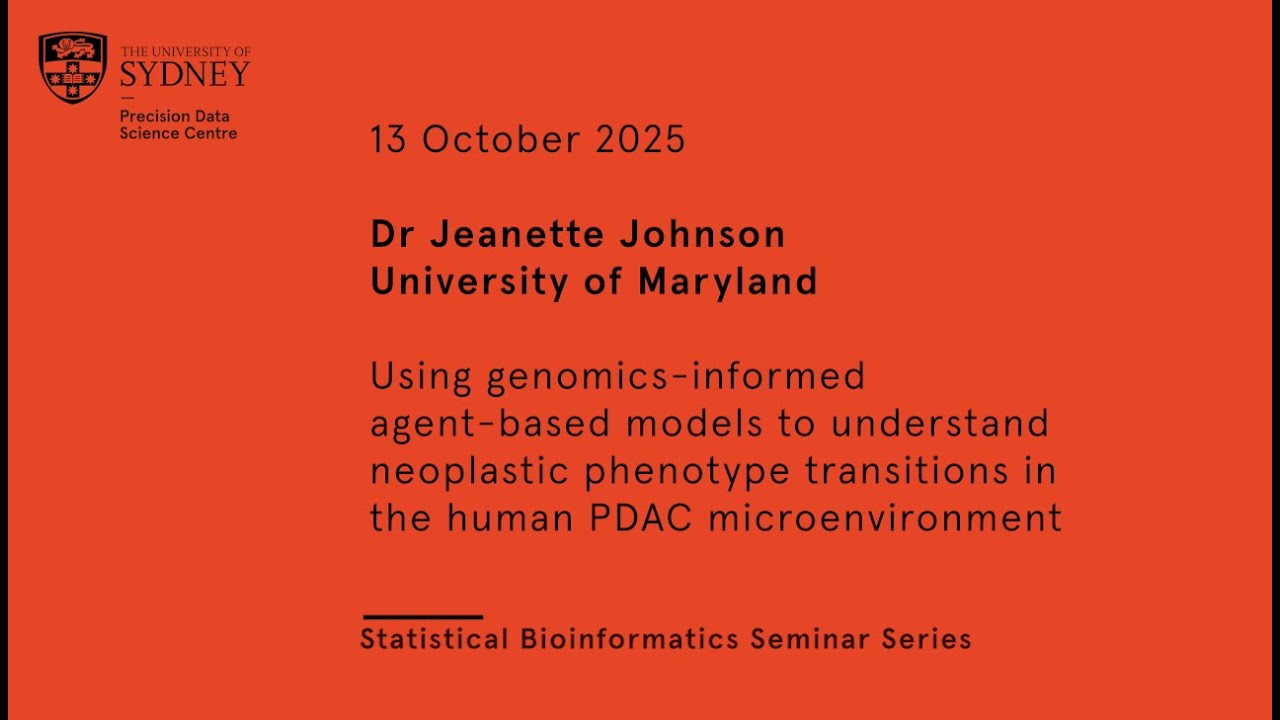 THE UNIVERSITY OF
SYDNEY

Precision Data
Science Centre

13 October 2025

Dr Jeanette Johnson
University of Maryland

Using genomics-informed agent-based models to understand neoplastic phenotype transitions in the human PDAC microenvironment

Statistical Bioinformatics Seminar Series